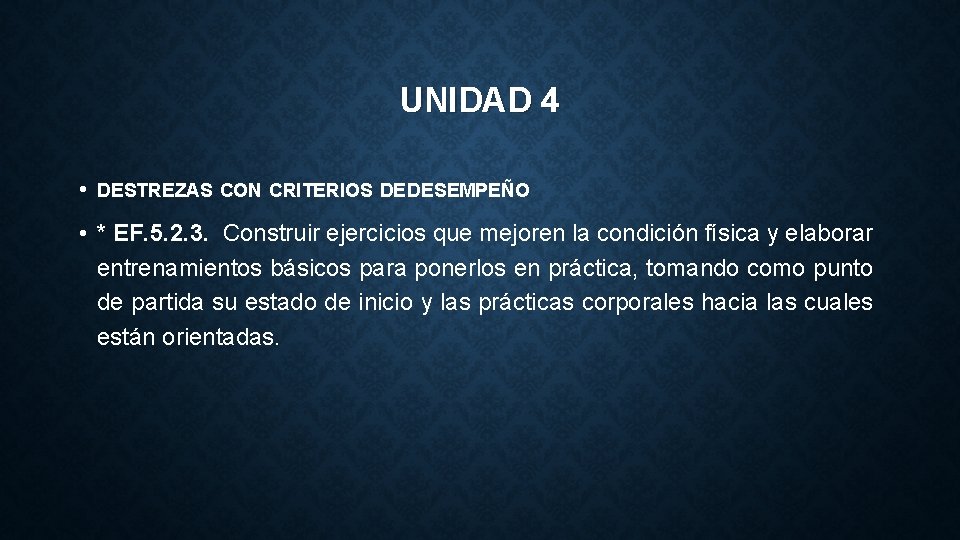 UNIDAD 4

• DESTREZAS CON CRITERIOS DEDESEMPEÑO

• * EF.5.2.3. Construir ejercicios que mejoren la condición física y elaborar entrenamientos básicos para ponerlos en práctica, tomando como punto de partida su estado de inicio y las prácticas corporales hacia las cuales están orientadas.